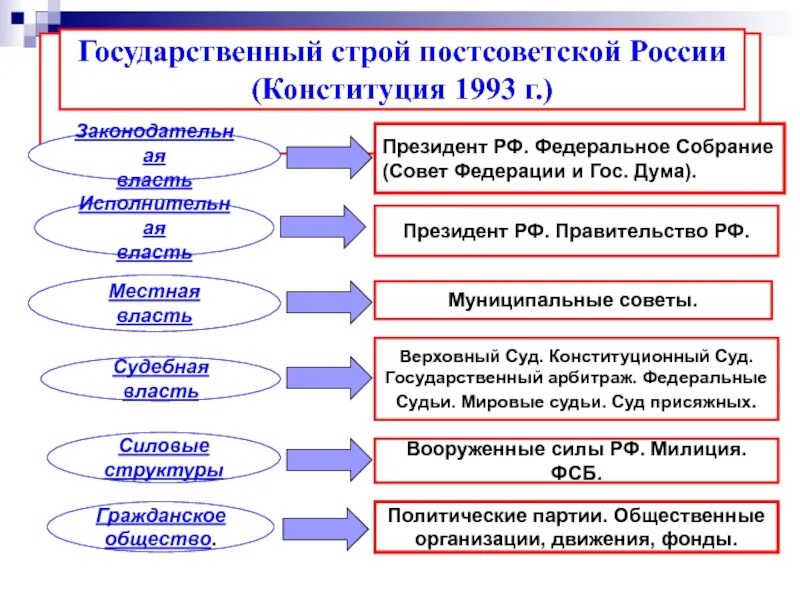 Государственный строй постсоветской России (Конституция 1993 г.)

Законодательная власть

Президент РФ. Федеральное Собрание (Совет Федерации и Гос. Дума).

Исполнительная власть

Президент РФ. Правительство РФ.

Местная власть

Муниципальные советы.

Судебная власть

Верховный Суд. Конституционный Суд. Государственный арбитраж. Федеральные Судьи. Мировые судьи. Суд присяжных.

Силовые структуры

Вооруженные силы РФ. Милиция. ФСБ.

Гражданское общество.

Политические партии. Общественные организации, движения, фонды.